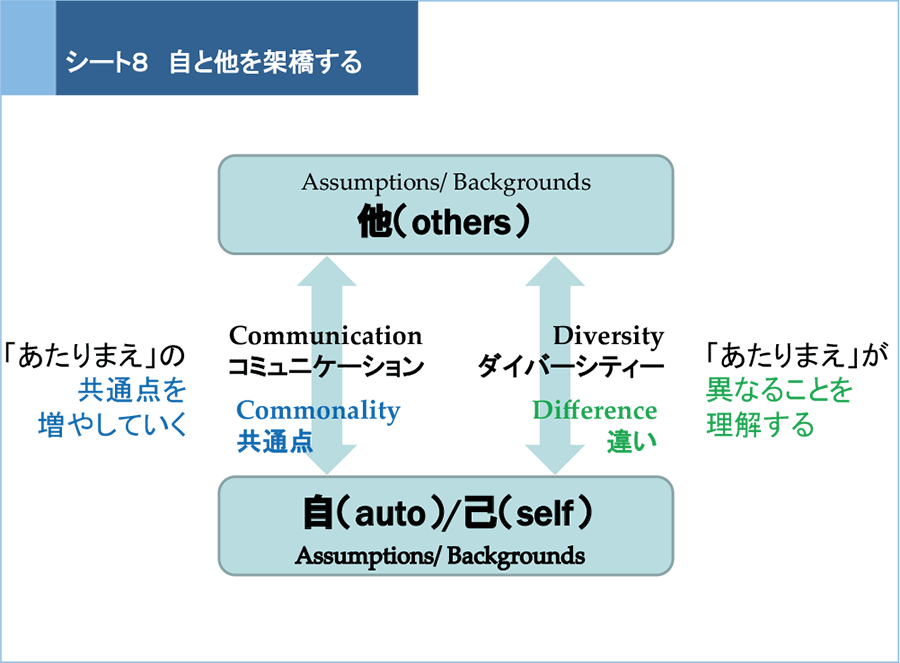 シート8　自と他を架橋する

Assumptions/ Backgrounds
他（others）

「あたりまえ」の
共通点を
増やしていく

Communication
コミュニケーション

Commonality
共通点

Diversity
ダイバーシティー

Difference
違い

「あたりまえ」が
異なることを
理解する

自（auto）/己（self）
Assumptions/ Backgrounds